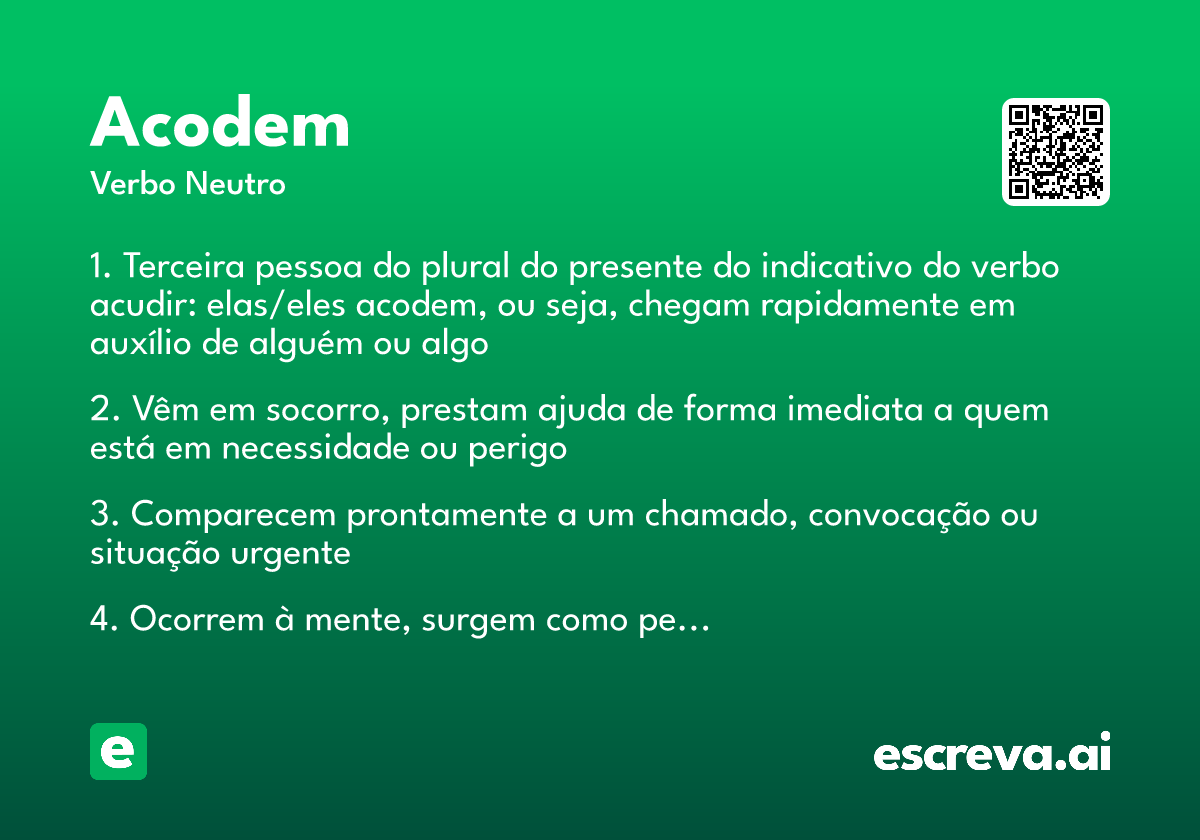 Acodem
Verbo Neutro

1. Terceira pessoa do plural do presente do indicativo do verbo acudir: elas/eles acodem, ou seja, chegam rapidamente em auxílio de alguém ou algo

2. Vêm em socorro, prestam ajuda de forma imediata a quem está em necessidade ou perigo

3. Comparecem prontamente a um chamado, convocação ou situação urgente

4. Ocorrem à mente, surgem como pe…

e

escreva.ai